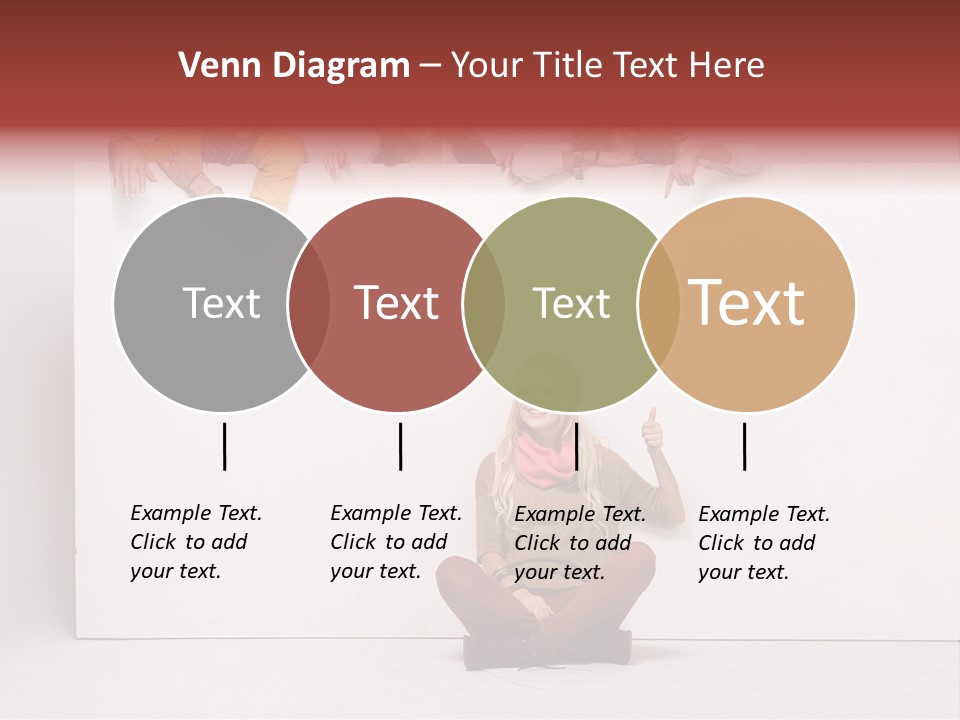 Venn Diagram – Your Title Text Here

Text

Text

Text

Text

Example Text. Click to add your text.

Example Text. Click to add your text.

Example Text. Click to add your text.

Example Text. Click to add your text.